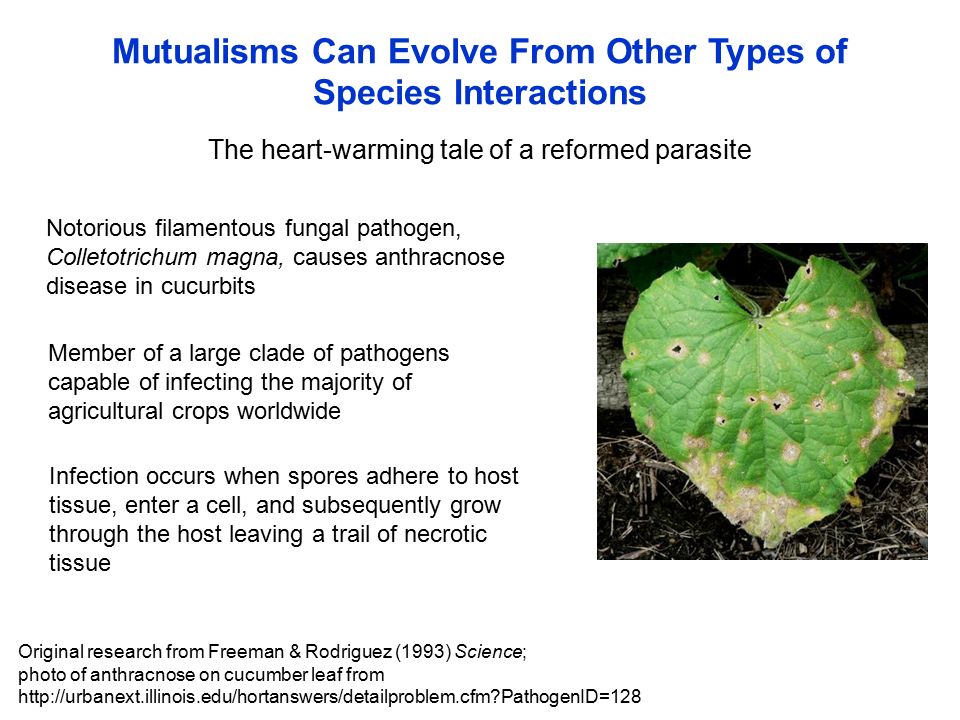 Mutualisms Can Evolve From Other Types of Species Interactions

The heart-warming tale of a reformed parasite

Notorious filamentous fungal pathogen, Colletotrichum magna, causes anthracnose disease in cucurbits

Member of a large clade of pathogens capable of infecting the majority of agricultural crops worldwide

Infection occurs when spores adhere to host tissue, enter a cell, and subsequently grow through the host leaving a trail of necrotic tissue

Original research from Freeman & Rodriguez (1993) Science; photo of anthracnose on cucumber leaf from http://urbanext.illinois.edu/hortanswers/detailproblem.cfm?PathogenID=128